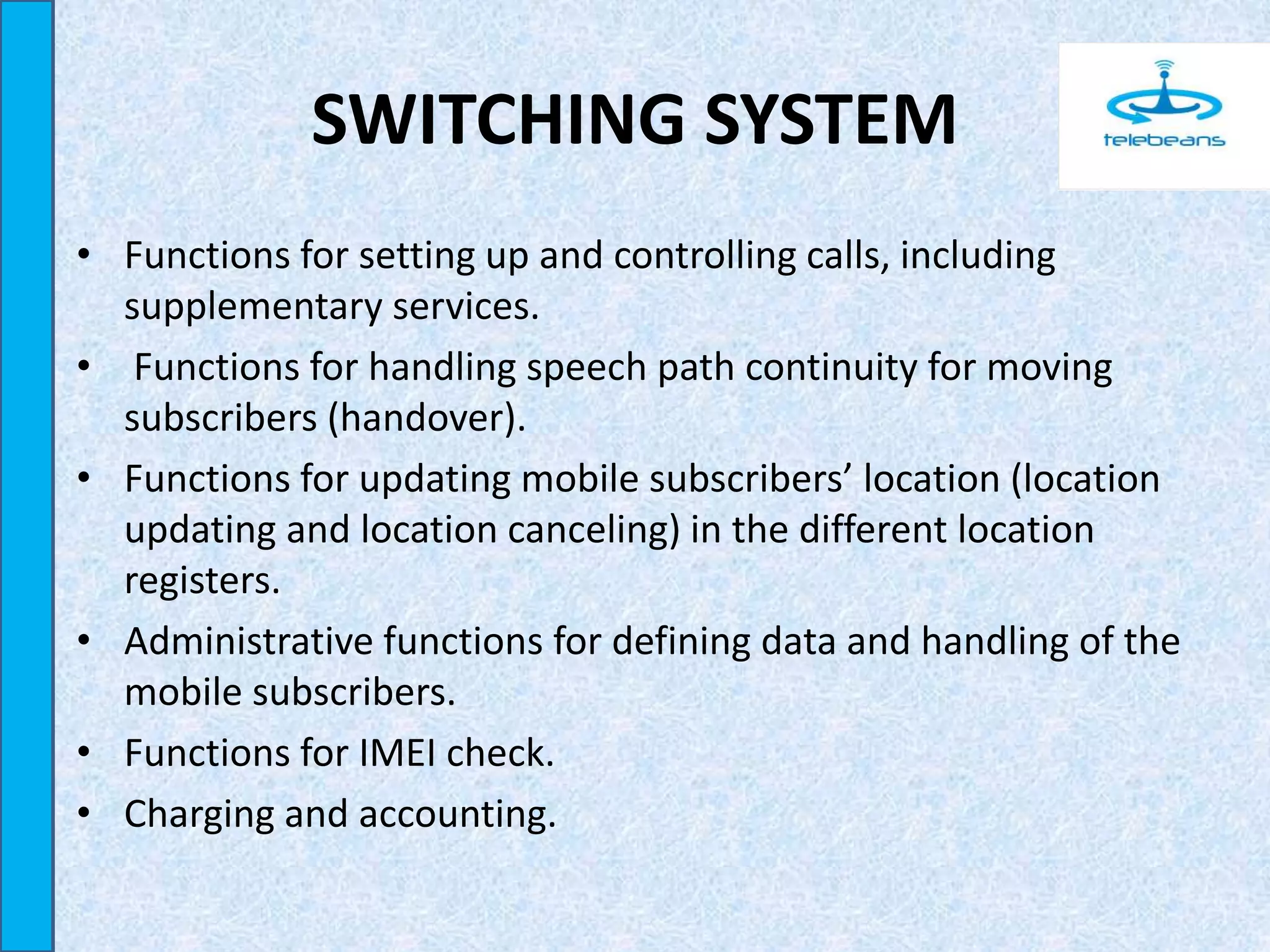 SWITCHING SYSTEM

telebeans

• Functions for setting up and controlling calls, including supplementary services.
• Functions for handling speech path continuity for moving subscribers (handover).
• Functions for updating mobile subscribers’ location (location updating and location canceling) in the different location registers.
• Administrative functions for defining data and handling of the mobile subscribers.
• Functions for IMEI check.
• Charging and accounting.